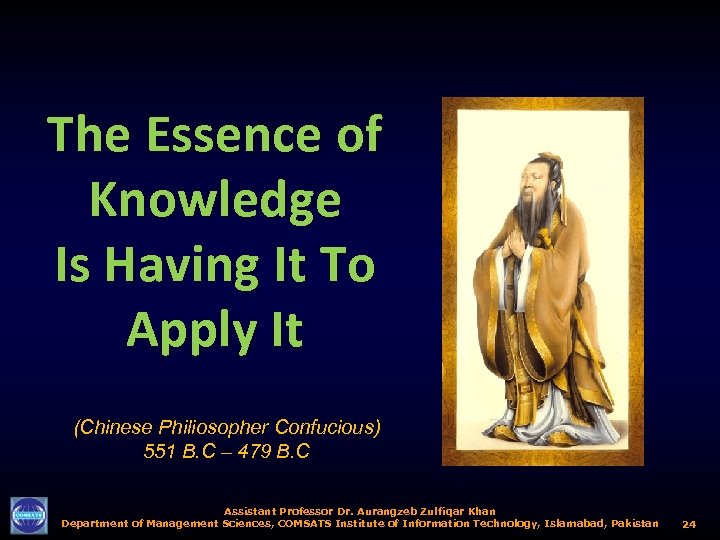 The Essence of Knowledge Is Having It To Apply It

(Chinese Philiosopher Confucious)
551 B.C – 479 B.C

COMSATS

Assistant Professor Dr. Aurangzeb Zulfiqar Khan
Department of Management Sciences, COMSATS Institute of Information Technology, Islamabad, Pakistan 24